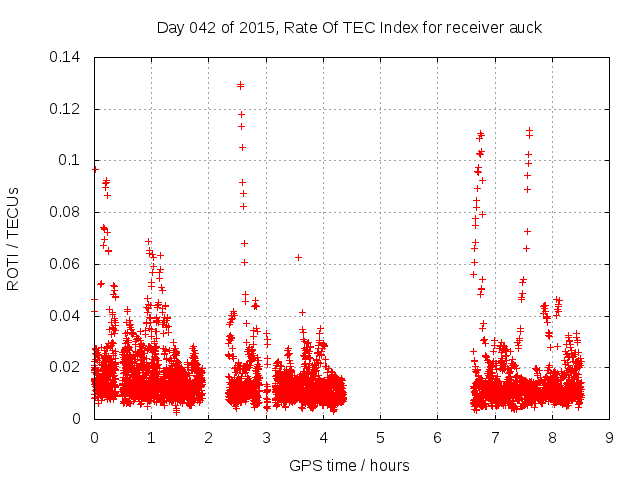 Day 042 of 2015, Rate Of TEC Index for receiver auck

ROTI / TECUs

0.14
0.12
0.1
0.08
0.06
0.04
0.02
0

0 1 2 3 4 5 6 7 8 9

GPS time / hours